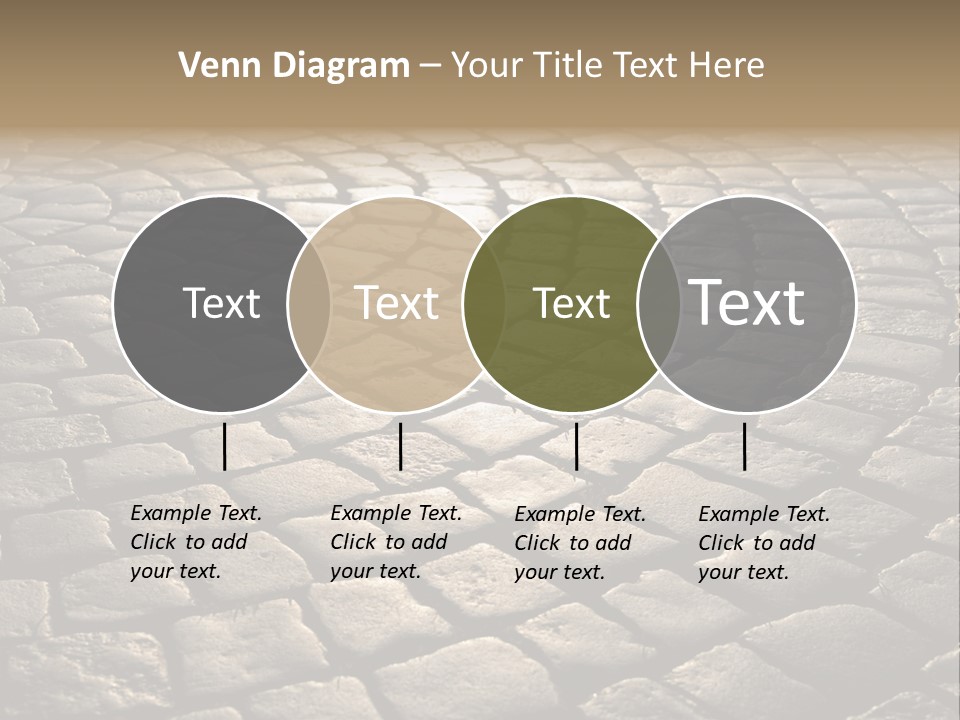 Venn Diagram – Your Title Text Here

Text

Text

Text

Text

Example Text. Click to add your text.

Example Text. Click to add your text.

Example Text. Click to add your text.

Example Text. Click to add your text.